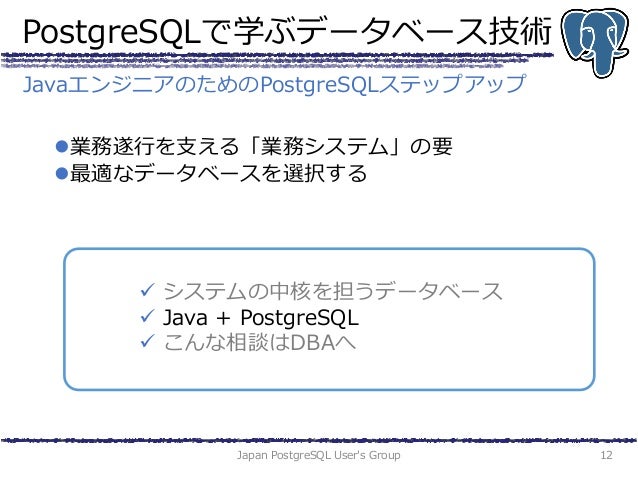 PostgreSQLで学ぶデータベース技術

JavaエンジニアのためのPostgreSQLステップアップ

●業務遂行を支える「業務システム」の要
●最適なデータベースを選択する

✓ システムの中核を担うデータベース
✓ Java + PostgreSQL
✓ こんな相談はDBAへ

Japan PostgreSQL User's Group

12